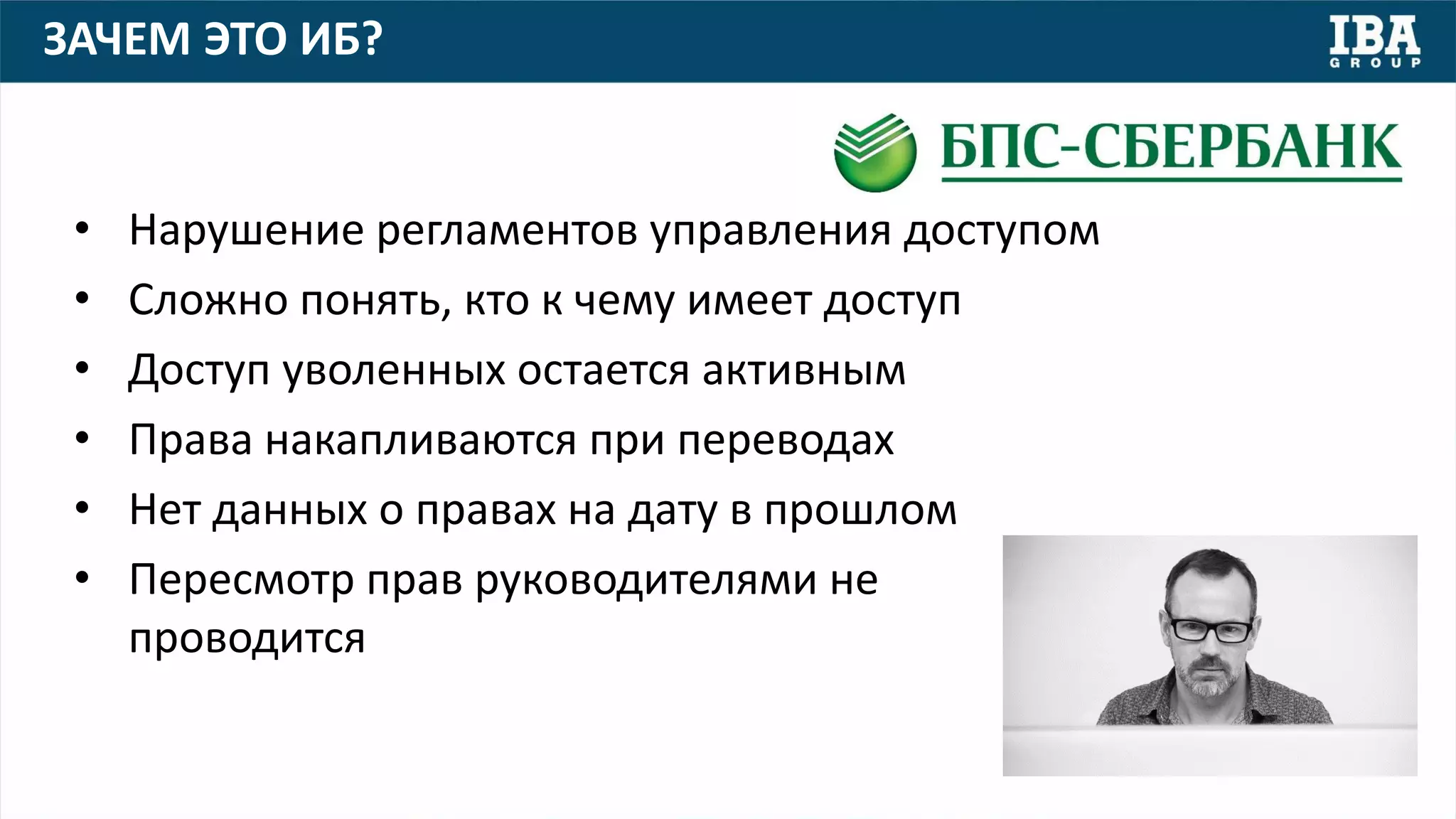 ЗАЧЕМ ЭТО ИБ?

IBA GROUP

БПС-СБЕРБАНК

• Нарушение регламентов управления доступом
• Сложно понять, кто к чему имеет доступ
• Доступ уволенных остается активным
• Права накапливаются при переводах
• Нет данных о правах на дату в прошлом
• Пересмотр прав руководителями не проводится